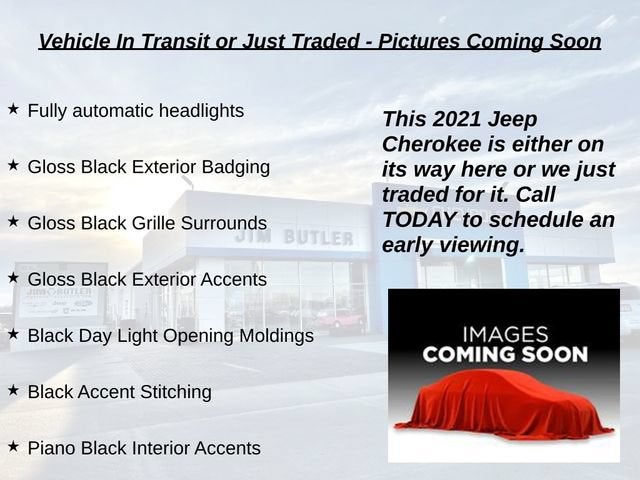 Vehicle In Transit or Just Traded - Pictures Coming Soon

★ Fully automatic headlights

★ Gloss Black Exterior Badging

★ Gloss Black Grille Surrounds

★ Gloss Black Exterior Accents

★ Black Day Light Opening Moldings

★ Black Accent Stitching

★ Piano Black Interior Accents

This 2021 Jeep Cherokee is either on its way here or we just traded for it. Call TODAY to schedule an early viewing.

JIM BUTLER

JIM BUTLER

IMAGES
COMING SOON